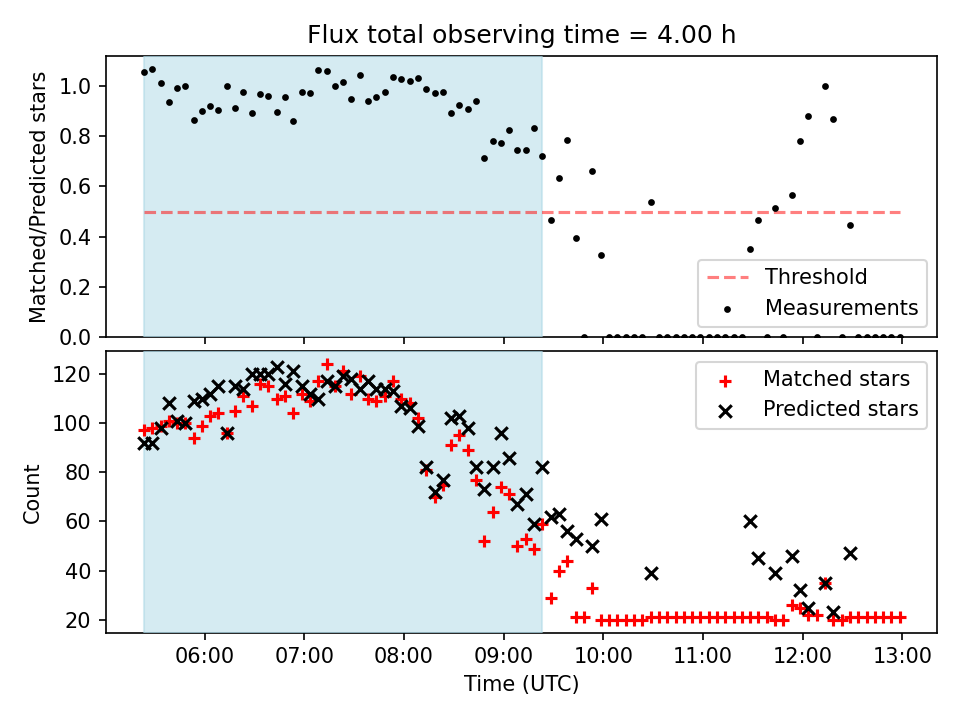 Flux total observing time = 4.00 h

Matched/Predicted stars

1.0
0.8
0.6
0.4
0.2
0.0

Threshold
Measurements

Count

120
100
80
60
40
20

Matched stars
Predicted stars

06:00 07:00 08:00 09:00 10:00 11:00 12:00 13:00

Time (UTC)